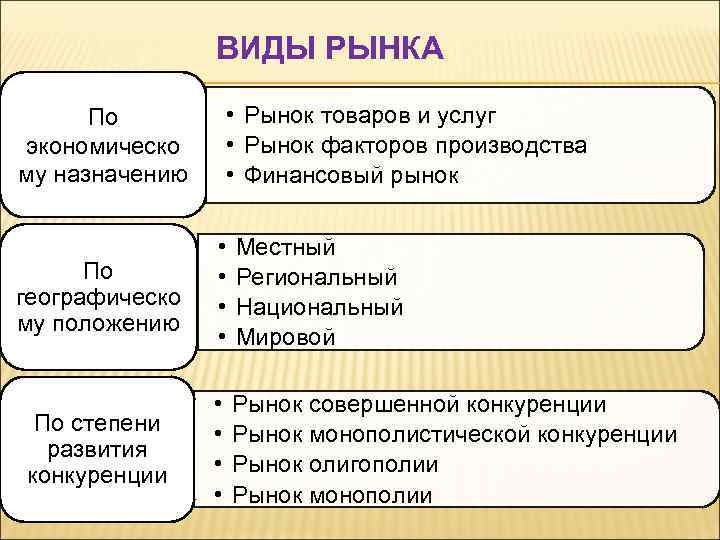 ВИДЫ РЫНКА

По экономическому назначению

• Рынок товаров и услуг
• Рынок факторов производства
• Финансовый рынок

По географическому положению

• Местный
• Региональный
• Национальный
• Мировой

По степени развития конкуренции

• Рынок совершенной конкуренции
• Рынок монополистической конкуренции
• Рынок олигополии
• Рынок монополии